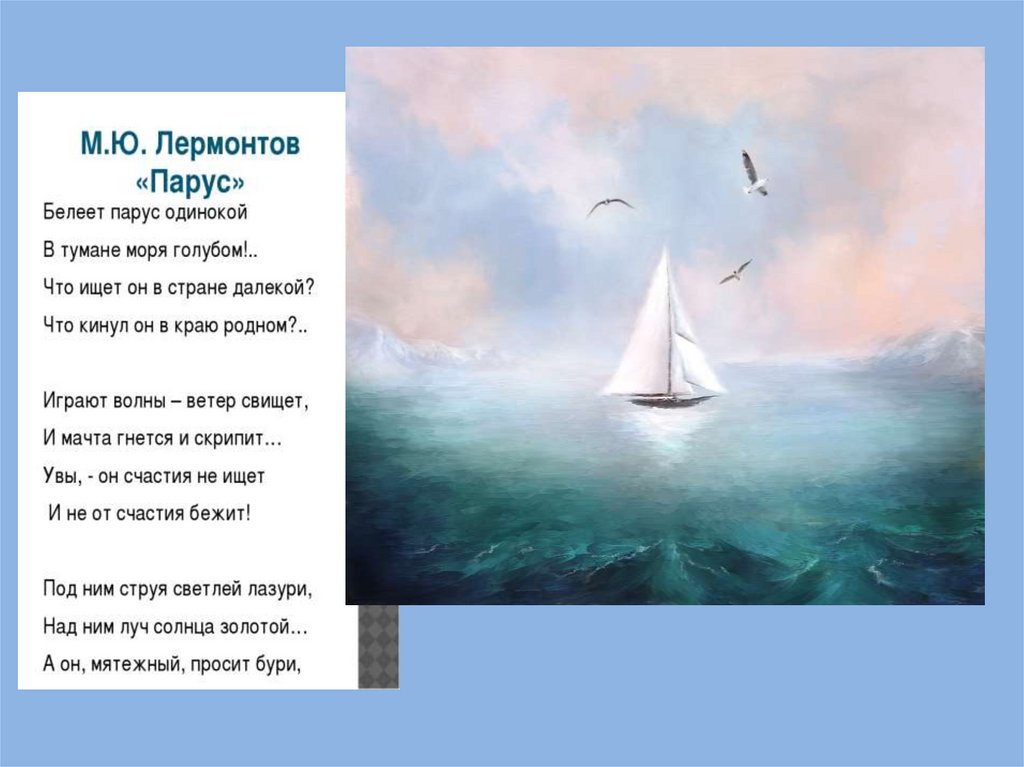 М.Ю. Лермонтов
«Парус»

Белеет парус одинокой
В тумане моря голубом!..
Что ищет он в стране далекой?
Что кинул он в краю родном?..

Играют волны – ветер свищет,
И мачта гнется и скрипит…
Увы, - он счастия не ищет
И не от счастия бежит!

Под ним струя светлей лазури,
Над ним луч солнца золотой…
А он, мятежный, просит бури,